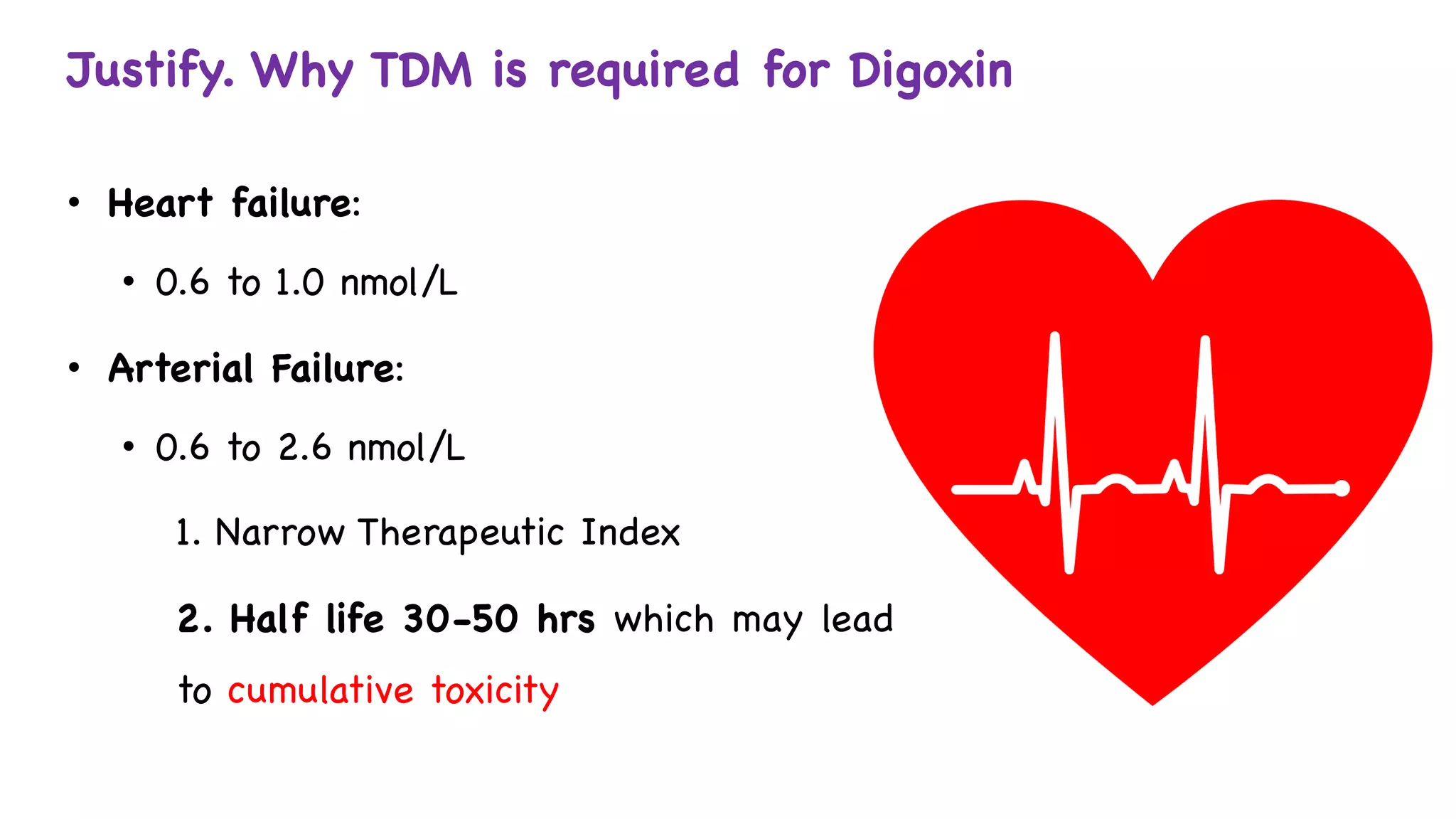 Justify. Why TDM is required for Digoxin

• Heart failure:
  • 0.6 to 1.0 nmol/L
• Arterial Failure:
  • 0.6 to 2.6 nmol/L

1. Narrow Therapeutic Index

2. Half life 30-50 hrs which may lead to cumulative toxicity